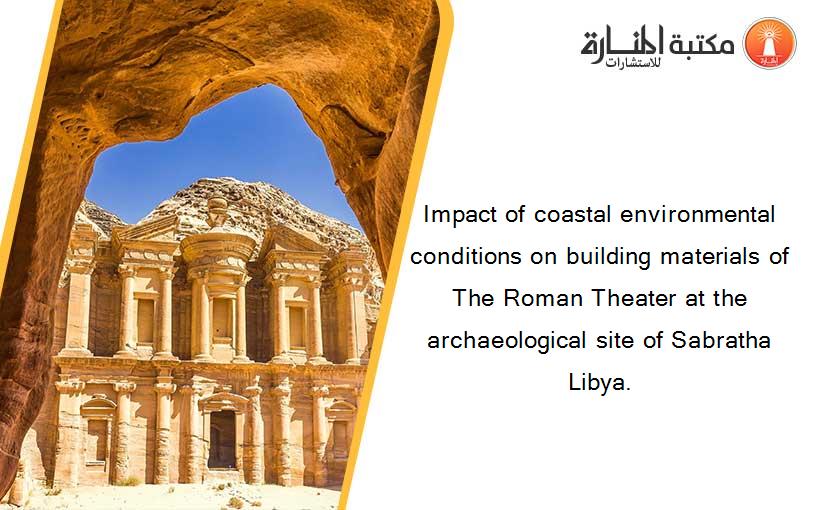 مكتبة المنارة للاستشارات

Impact of coastal environmental conditions on building materials of The Roman Theater at the archaeological site of Sabratha Libya.